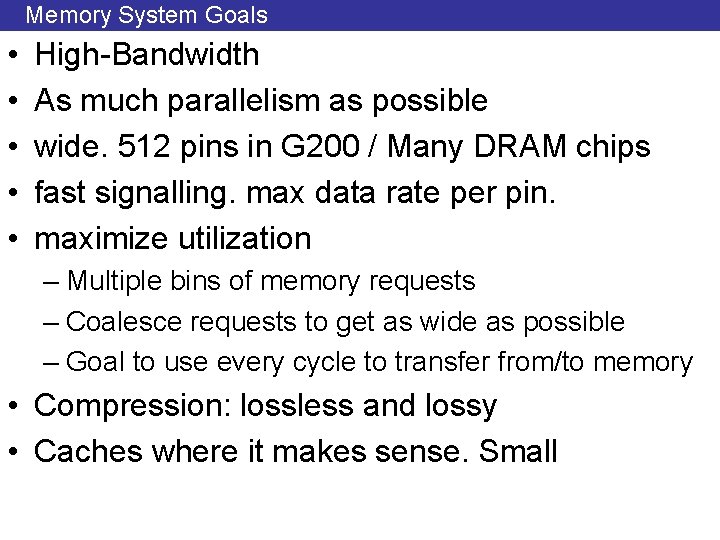 Memory System Goals

• High-Bandwidth
• As much parallelism as possible
• wide. 512 pins in G200 / Many DRAM chips
• fast signalling. max data rate per pin.
• maximize utilization
– Multiple bins of memory requests
– Coalesce requests to get as wide as possible
– Goal to use every cycle to transfer from/to memory
• Compression: lossless and lossy
• Caches where it makes sense. Small